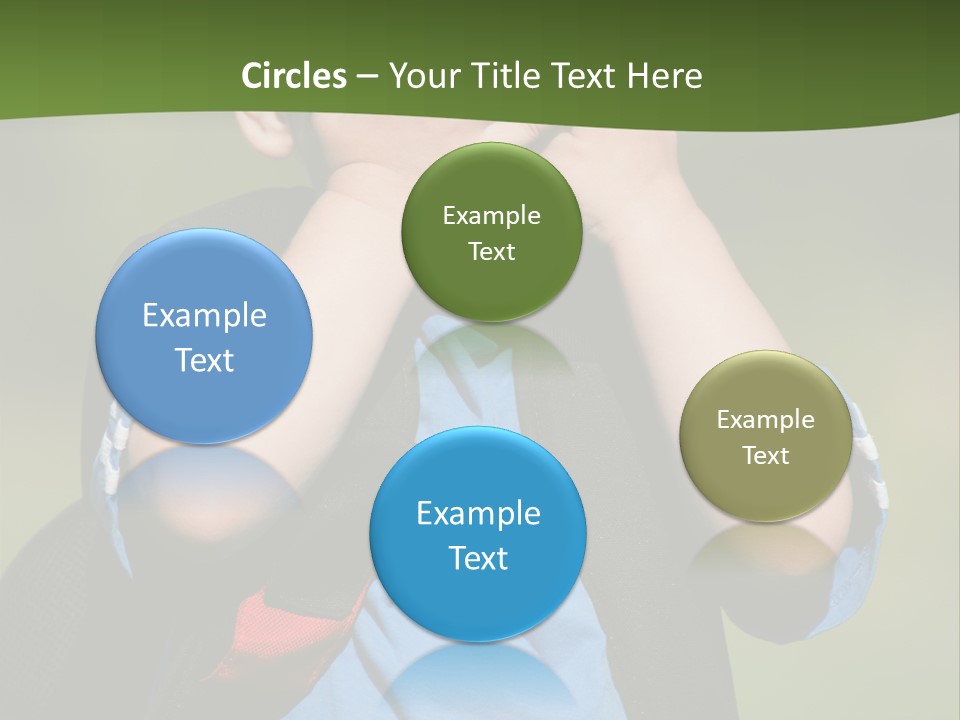 Circles – Your Title Text Here

Example Text

Example Text

Example Text

Example Text